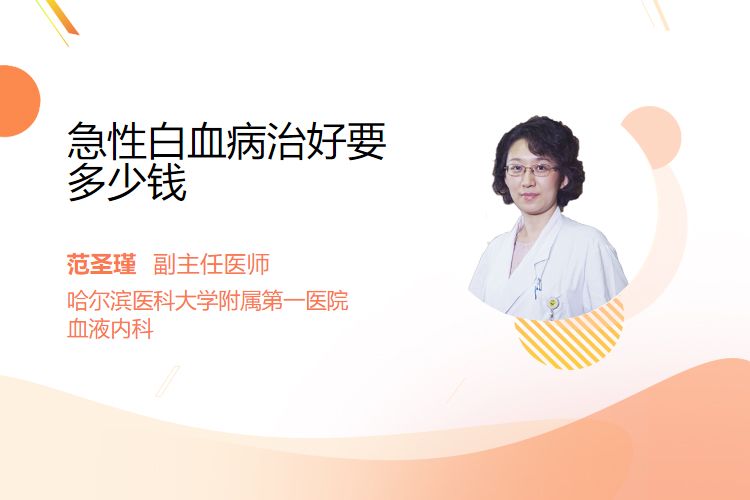 急性白血病治好要多少钱

范圣瑾 副主任医师
哈尔滨医科大学附属第一医院
血液内科